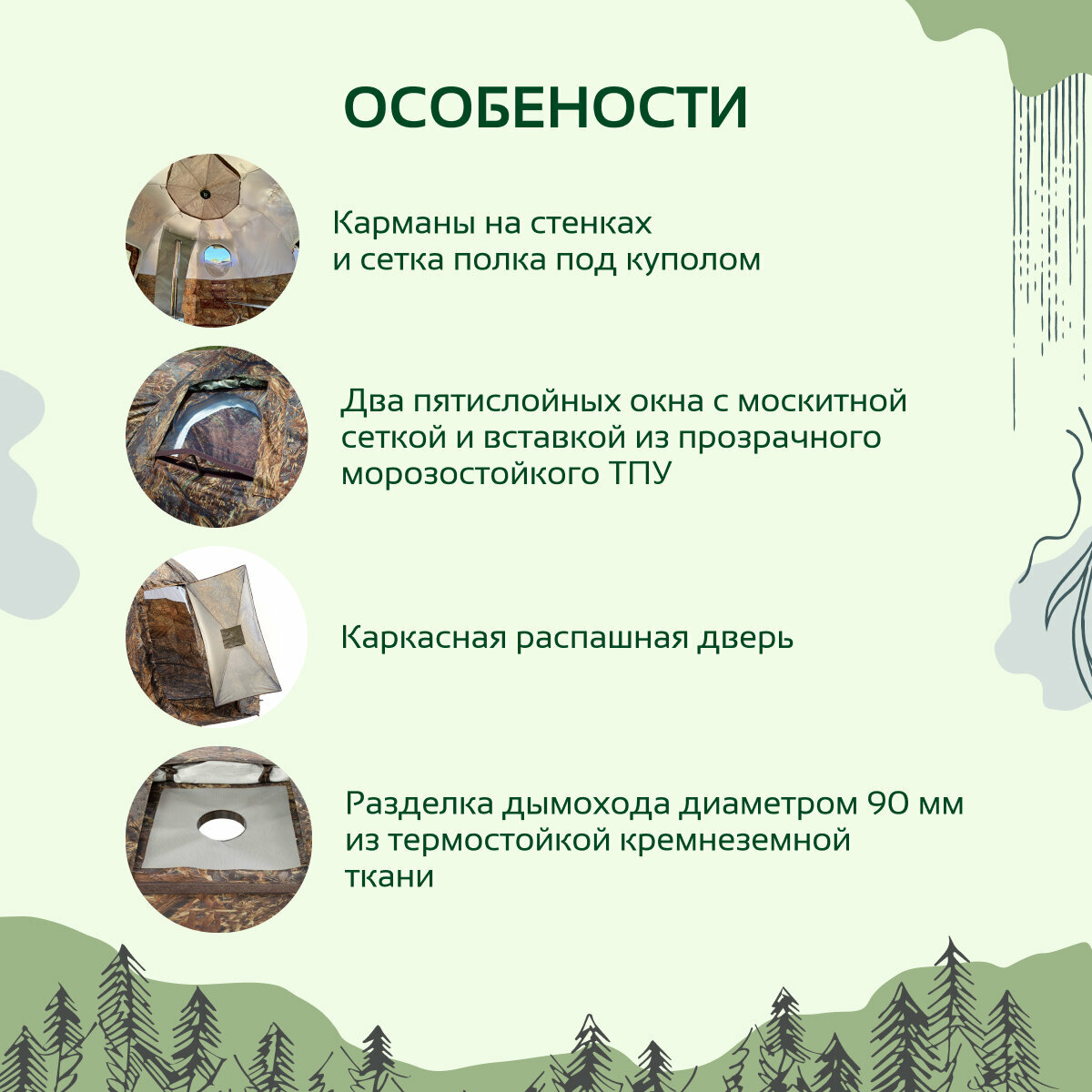 ОСОБЕНОСТИ

Карманы на стенках
и сетка полка под куполом

Два пятислойных окна с москитной сеткой и вставкой из прозрачного морозостойкого ТПУ

Каркасная распашная дверь

Разделка дымохода диаметром 90 мм из термостойкой кремнеземной ткани